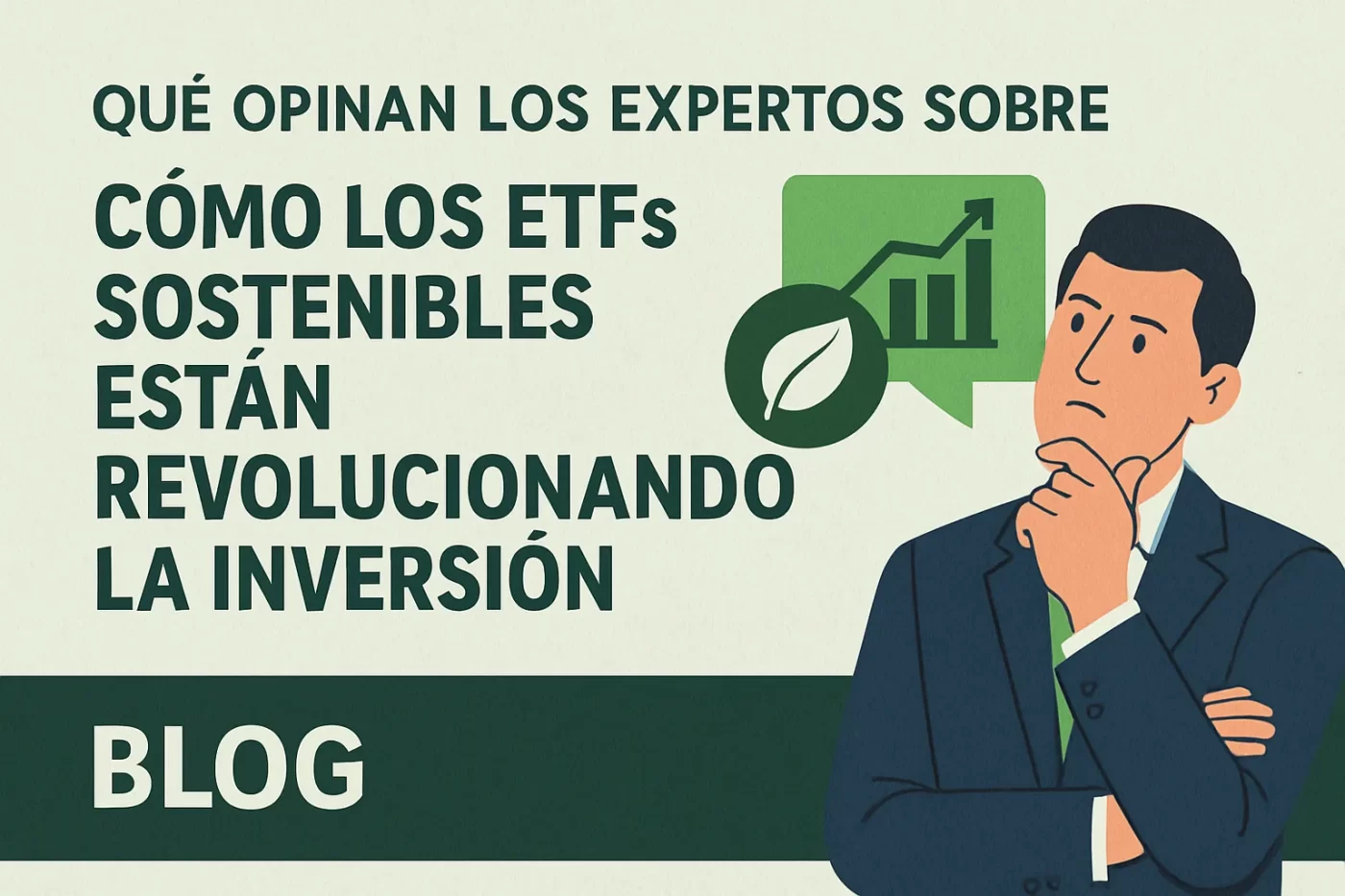 QUÉ OPINAN LOS EXPERTOS SOBRE

CÓMO LOS ETFs SOSTENIBLES ESTÁN REVOLUCIONANDO LA INVERSIÓN

BLOG